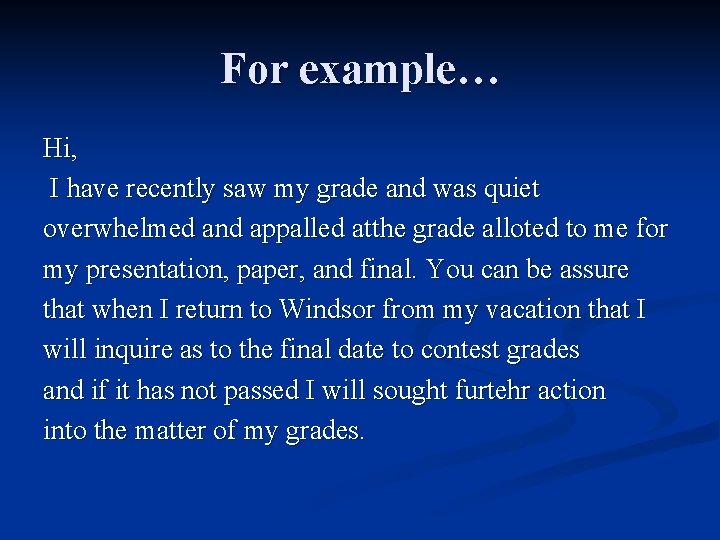 For example…

Hi,

I have recently saw my grade and was quiet overwhelmed and appalled atthe grade alloted to me for my presentation, paper, and final. You can be assure that when I return to Windsor from my vacation that I will inquire as to the final date to contest grades and if it has not passed I will sought furtehr action into the matter of my grades.